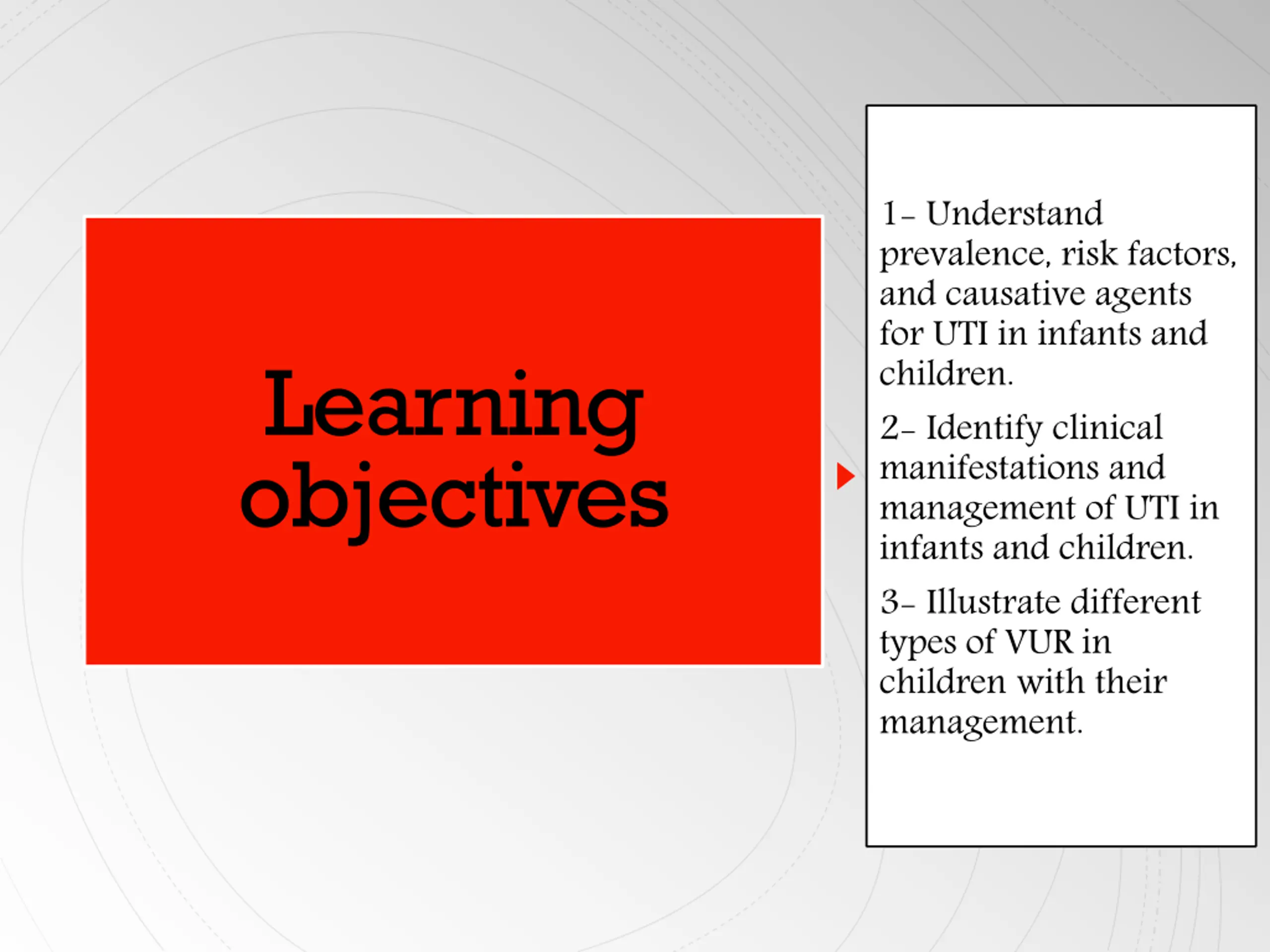 Learning objectives

1- Understand prevalence, risk factors, and causative agents for UTI in infants and children.

2- Identify clinical manifestations and management of UTI in infants and children.

3- Illustrate different types of VUR in children with their management.